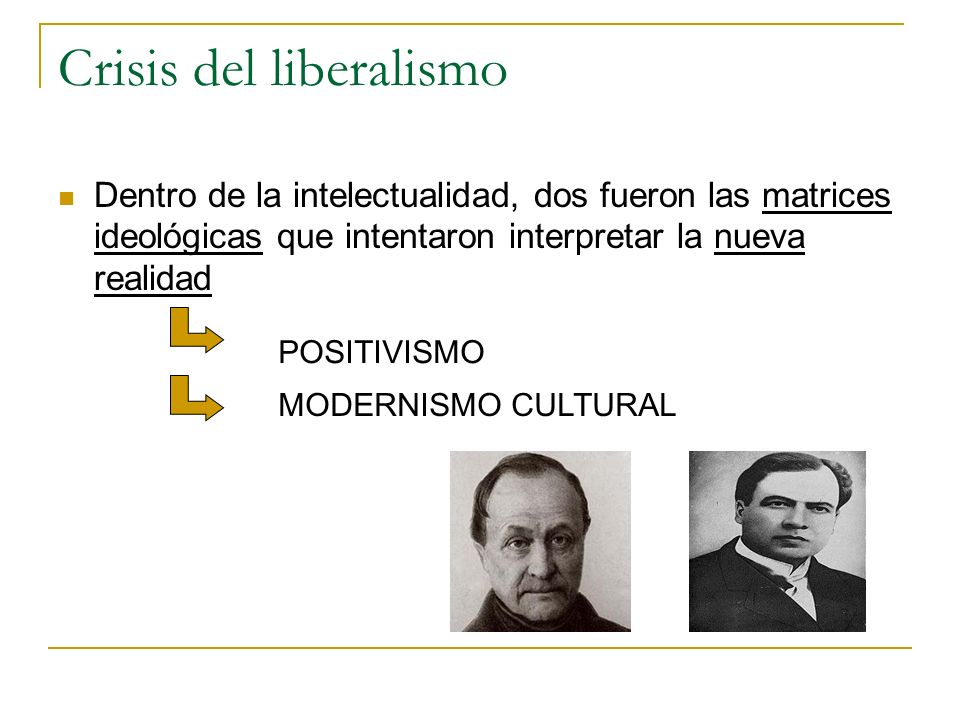 Crisis del liberalismo

Dentro de la intelectualidad, dos fueron las matrices ideológicas que intentaron interpretar la nueva realidad

POSITIVISMO

MODERNISMO CULTURAL